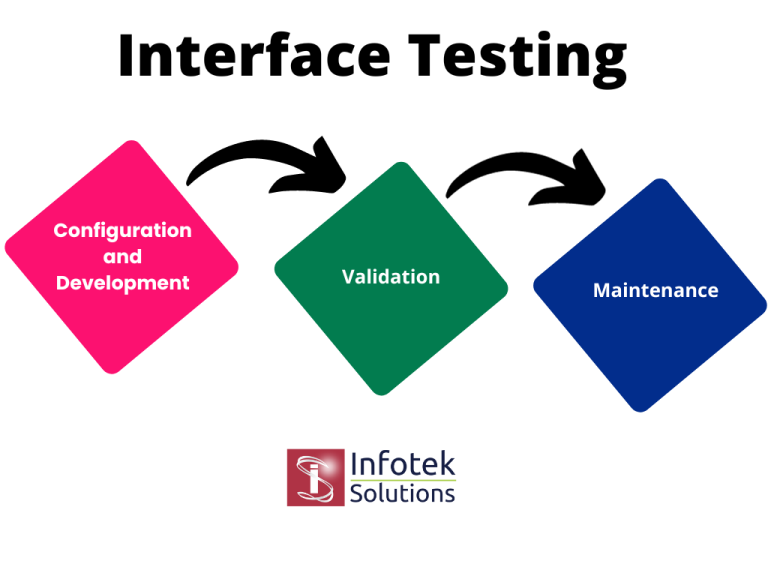 Interface Testing

Configuration and Development

Validation

Maintenance

Infotek Solutions